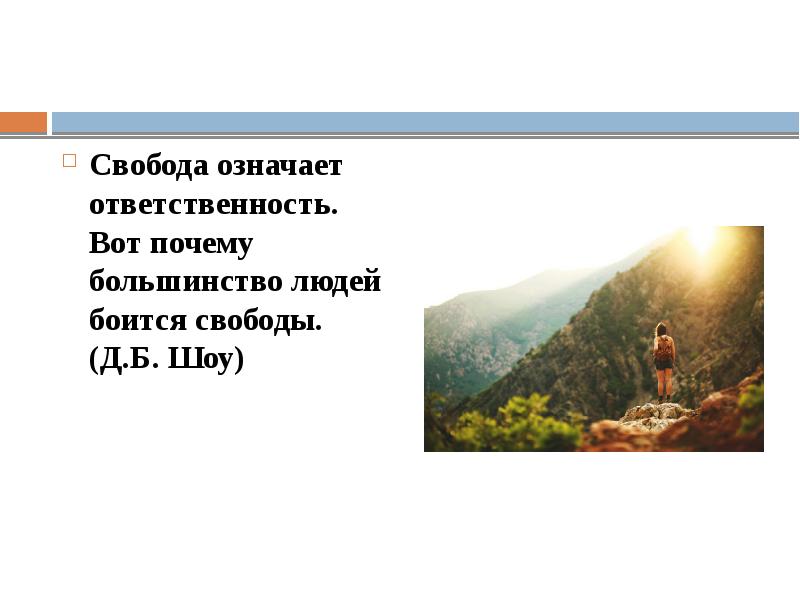 Свобода означает ответственность. Вот почему большинство людей боится свободы. (Д.Б. Шоу)